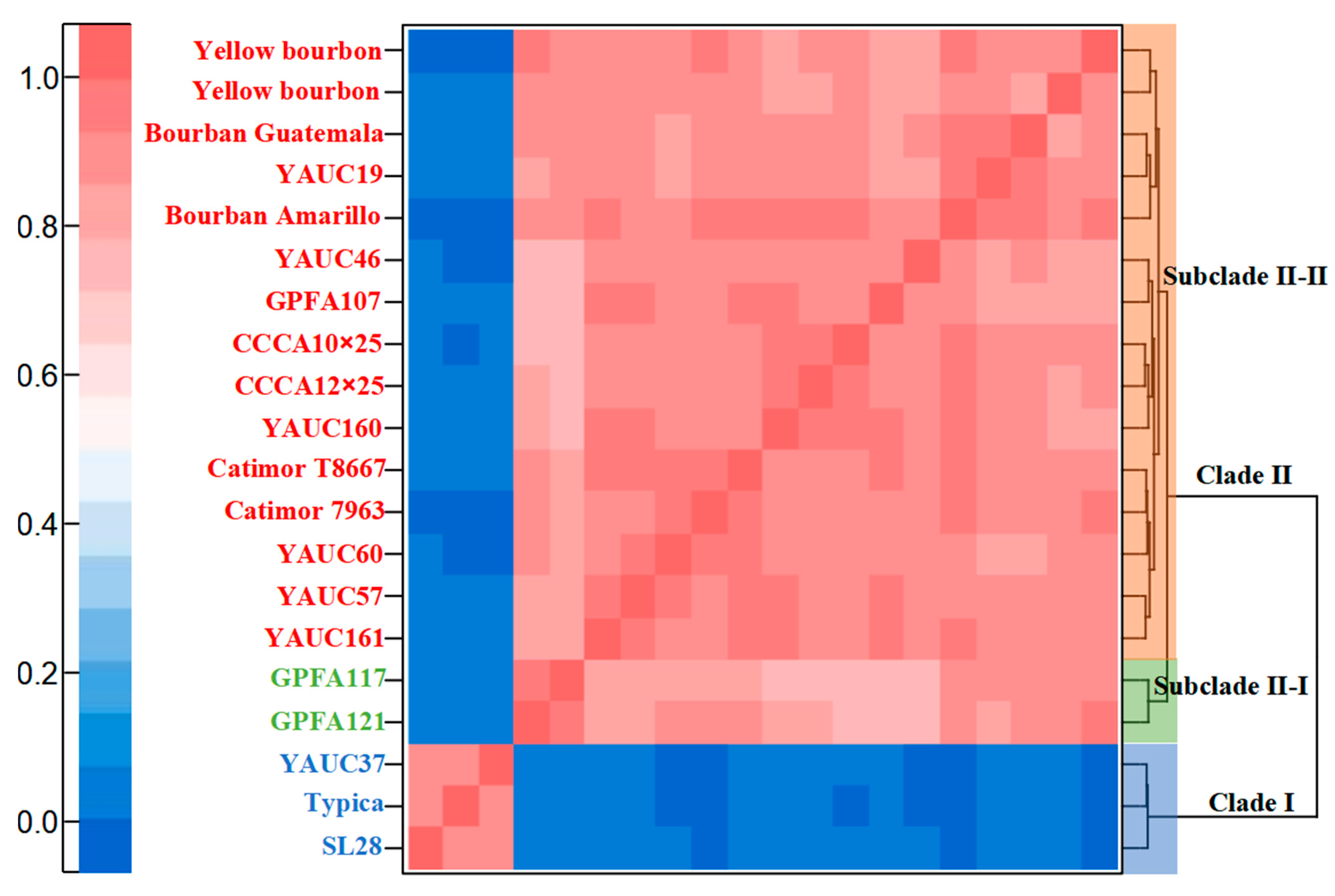 1.0
0.8
0.6
0.4
0.2
0.0

Yellow bourbon
Yellow bourbon
Bourban Guatemala
YAUC19
Bourban Amarillo
YAUC46
GPFA107
CCCA10×25
CCCA12×25
YAUC160
Catimor T8667
Catimor 7963
YAUC60
YAUC57
YAUC161
GPFA117
GPFA121
YAUC37
Typica
SL28

Subclade II-II
Clade II
Subclade II-I
Clade I